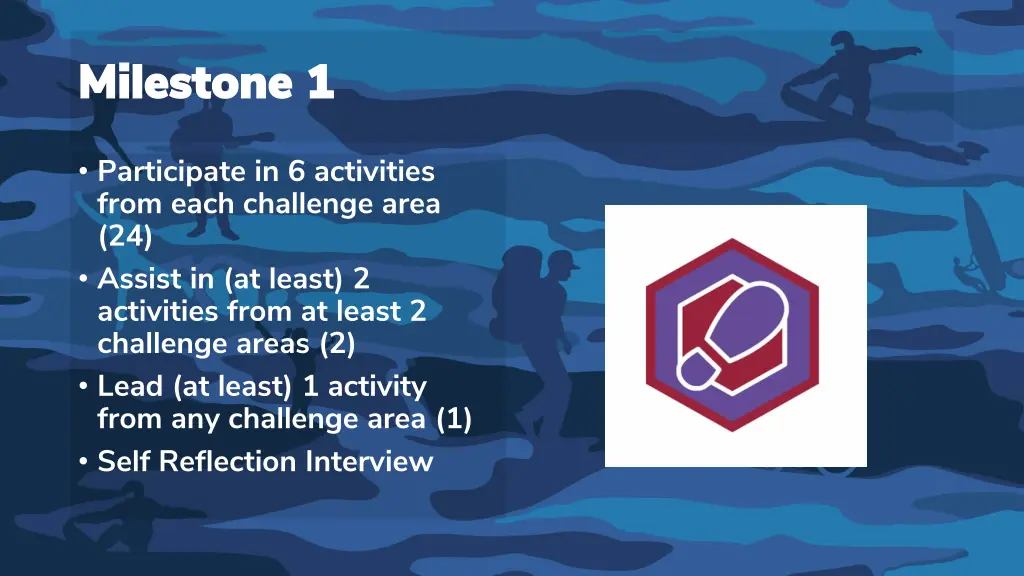 Milestone 1

• Participate in 6 activities from each challenge area (24)
• Assist in (at least) 2 activities from at least 2 challenge areas (2)
• Lead (at least) 1 activity from any challenge area (1)
• Self Reflection Interview